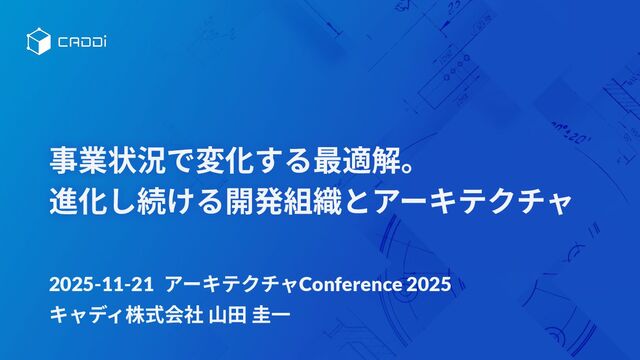 CADDi

事業状況で変化する最適解。
進化し続ける開発組織とアーキテクチャ

2025-11-21 アーキテクチャConference 2025
キャディ株式会社 山田 圭一